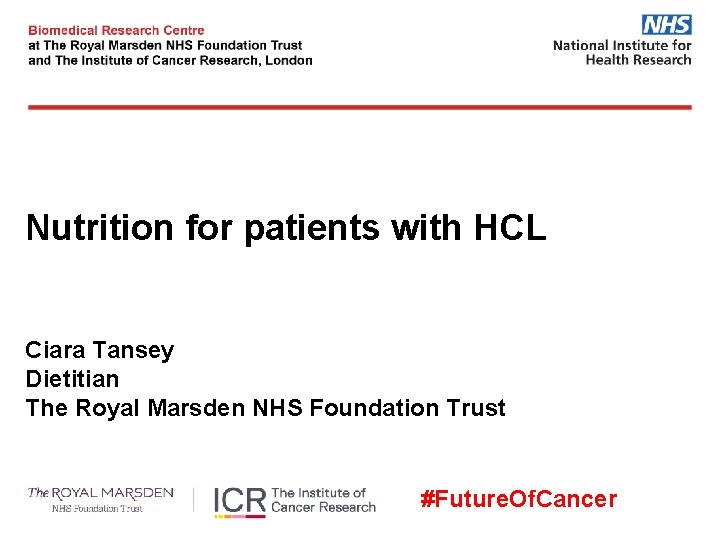 Biomedical Research Centre
at The Royal Marsden NHS Foundation Trust
and The Institute of Cancer Research, London

NHS
National Institute for
Health Research

Nutrition for patients with HCL

Ciara Tansey
Dietitian
The Royal Marsden NHS Foundation Trust

The ROYAL MARSDEN
NHS Foundation Trust

ICR The Institute of
Cancer Research

#FutureOfCancer